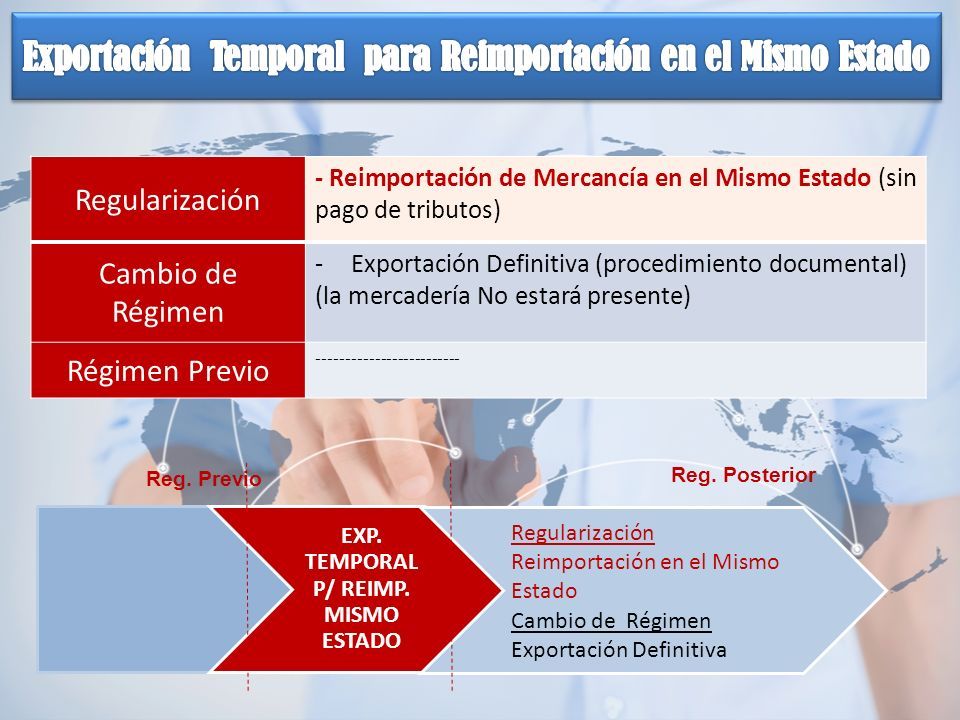 Exportación Temporal para Reimportación en el Mismo Estado

| Regularización | - Reimportación de Mercancía en el Mismo Estado (sin pago de tributos) |
|---|---|
| Cambio de Régimen | - Exportación Definitiva (procedimiento documental) (la mercadería No estará presente) |
| Régimen Previo | ------------------------- |

Reg. Previo

Reg. Posterior

EXP. TEMPORAL P/ REIMP. MISMO ESTADO

Regularización
Reimportación en el Mismo Estado
Cambio de Régimen
Exportación Definitiva